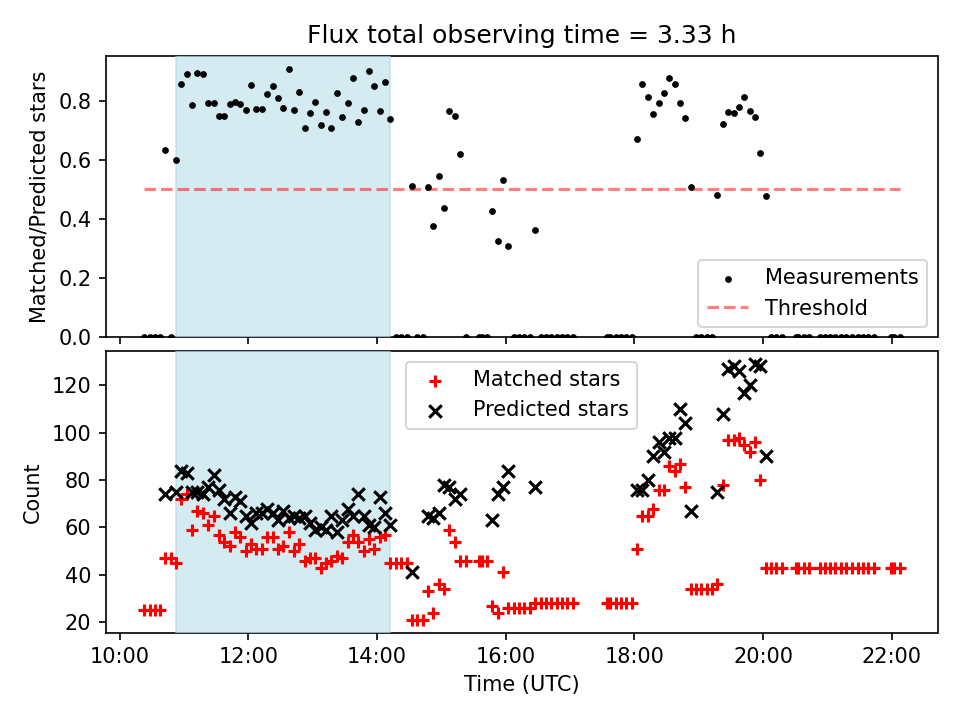 Flux total observing time = 3.33 h

Matched/Predicted stars

0.8
0.6
0.4
0.2
0.0

Measurements
Threshold

Count

120
100
80
60
40
20

Matched stars
Predicted stars

10:00
12:00
14:00
16:00
18:00
20:00
22:00

Time (UTC)